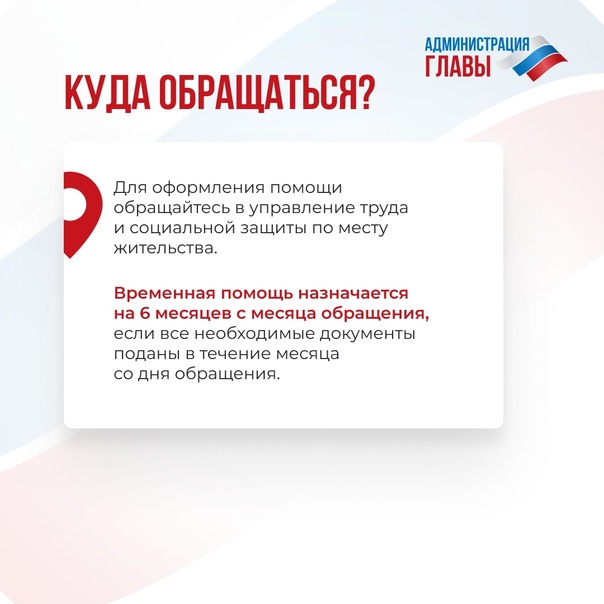 АДМИНИСТРАЦИЯ ГЛАВЫ

КУДА ОБРАЩАТЬСЯ?

Для оформления помощи обращайтесь в управление труда и социальной защиты по месту жительства.

Временная помощь назначается на 6 месяцев с месяца обращения, если все необходимые документы поданы в течение месяца со дня обращения.